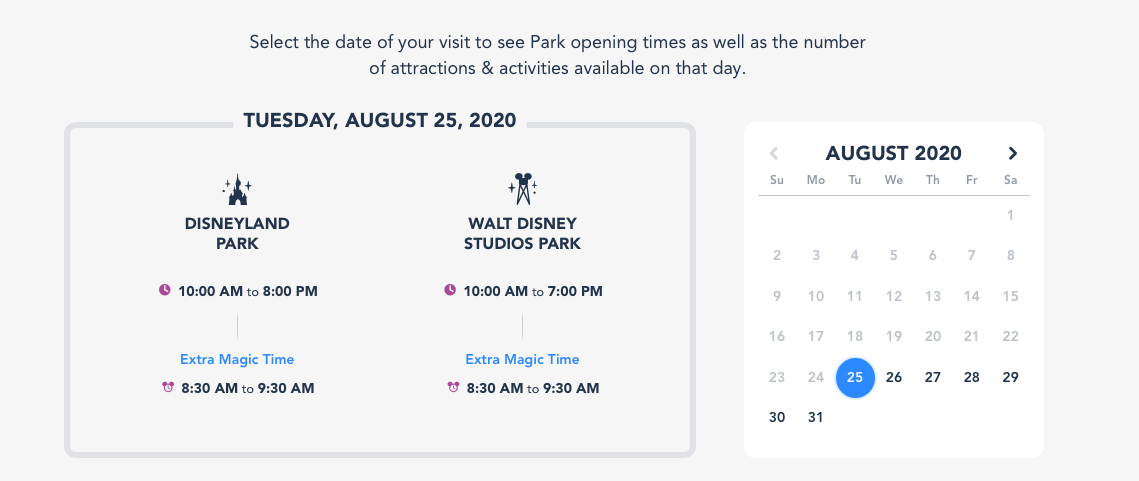 Select the date of your visit to see Park opening times as well as the number of attractions & activities available on that day.

TUESDAY, AUGUST 25, 2020

DISNEYLAND PARK

10:00 AM to 8:00 PM

Extra Magic Time

8:30 AM to 9:30 AM

WALT DISNEY STUDIOS PARK

10:00 AM to 7:00 PM

Extra Magic Time

8:30 AM to 9:30 AM

AUGUST 2020

| Su | Mo | Tu | We | Th | Fr | Sa |
|---|---|---|---|---|---|---|
| | | | | | | 1 |
| 2 | 3 | 4 | 5 | 6 | 7 | 8 |
| 9 | 10 | 11 | 12 | 13 | 14 | 15 |
| 16 | 17 | 18 | 19 | 20 | 21 | 22 |
| 23 | 24 | 25 | 26 | 27 | 28 | 29 |
| 30 | 31 | | | | | |